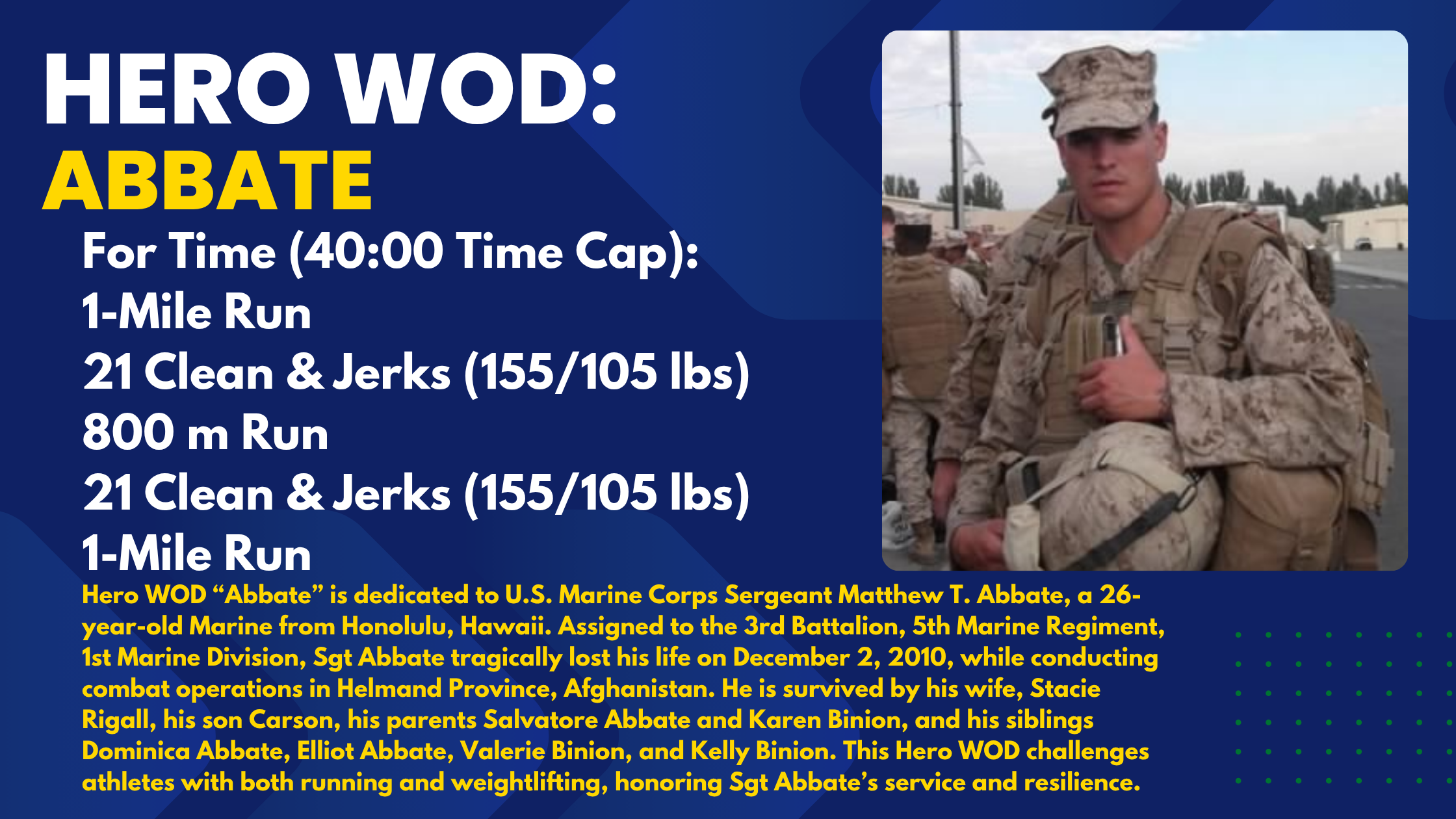 HERO WOD:
ABBATE

For Time (40:00 Time Cap):
1-Mile Run
21 Clean & Jerks (155/105 lbs)
800 m Run
21 Clean & Jerks (155/105 lbs)
1-Mile Run

Hero WOD “Abbate” is dedicated to U.S. Marine Corps Sergeant Matthew T. Abbate, a 26-year-old Marine from Honolulu, Hawaii. Assigned to the 3rd Battalion, 5th Marine Regiment, 1st Marine Division, Sgt Abbate tragically lost his life on December 2, 2010, while conducting combat operations in Helmand Province, Afghanistan. He is survived by his wife, Stacie Rigall, his son Carson, his parents Salvatore Abbate and Karen Binion, and his siblings Dominica Abbate, Elliot Abbate, Valerie Binion, and Kelly Binion. This Hero WOD challenges athletes with both running and weightlifting, honoring Sgt Abbate’s service and resilience.